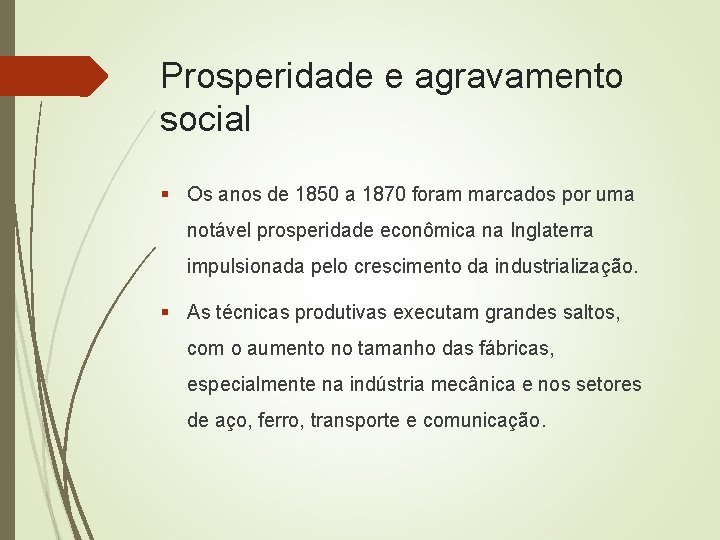 Prosperidade e agravamento social

▪ Os anos de 1850 a 1870 foram marcados por uma notável prosperidade econômica na Inglaterra impulsionada pelo crescimento da industrialização.

▪ As técnicas produtivas executam grandes saltos, com o aumento no tamanho das fábricas, especialmente na indústria mecânica e nos setores de aço, ferro, transporte e comunicação.